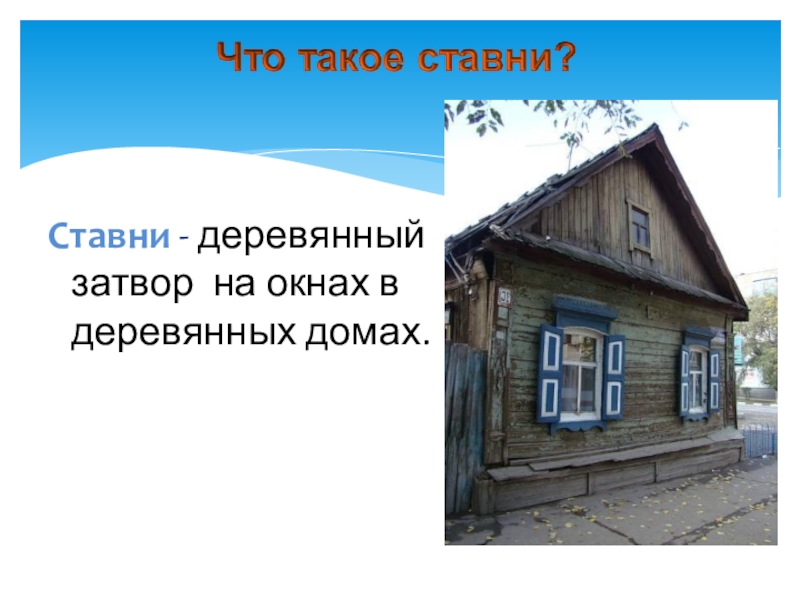 Что такое ставни?

Ставни - деревянный затвор на окнах в деревянных домах.